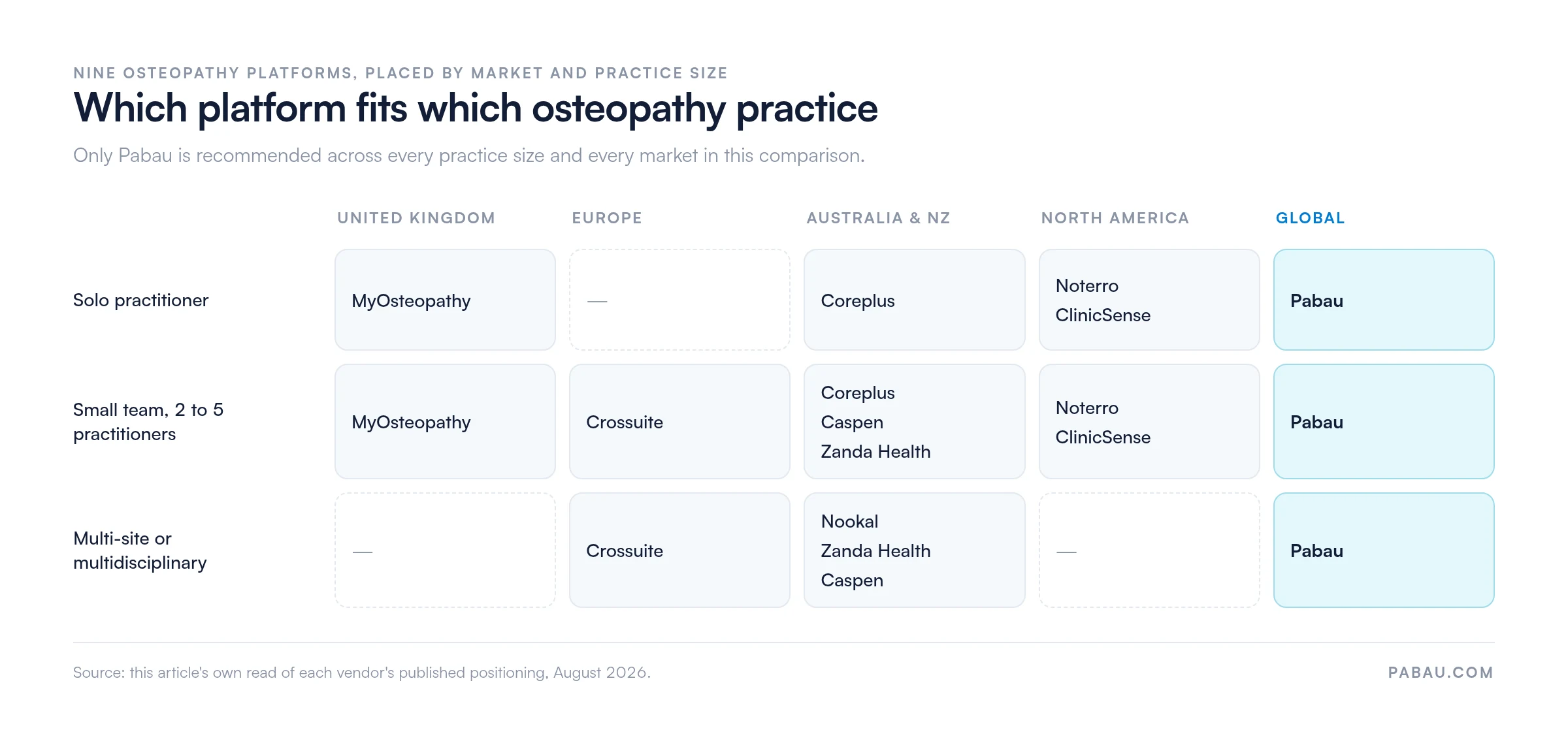 NINE OSTEOPATHY PLATFORMS, PLACED BY MARKET AND PRACTICE SIZE

Which platform fits which osteopathy practice

Only Pabau is recommended across every practice size and every market in this comparison.

| | UNITED KINGDOM | EUROPE | AUSTRALIA & NZ | NORTH AMERICA | GLOBAL |
|---|---|---|---|---|---|
| Solo practitioner | MyOsteopathy | — | Coreplus | Noterro ClinicSense | Pabau |
| Small team, 2 to 5 practitioners | MyOsteopathy | Crossuite | Coreplus Caspen Zanda Health | Noterro ClinicSense | Pabau |
| Multi-site or multidisciplinary | — | Crossuite | Nookal Zanda Health Caspen | — | Pabau |

Source: this article's own read of each vendor's published positioning, August 2026.

PABAU.COM